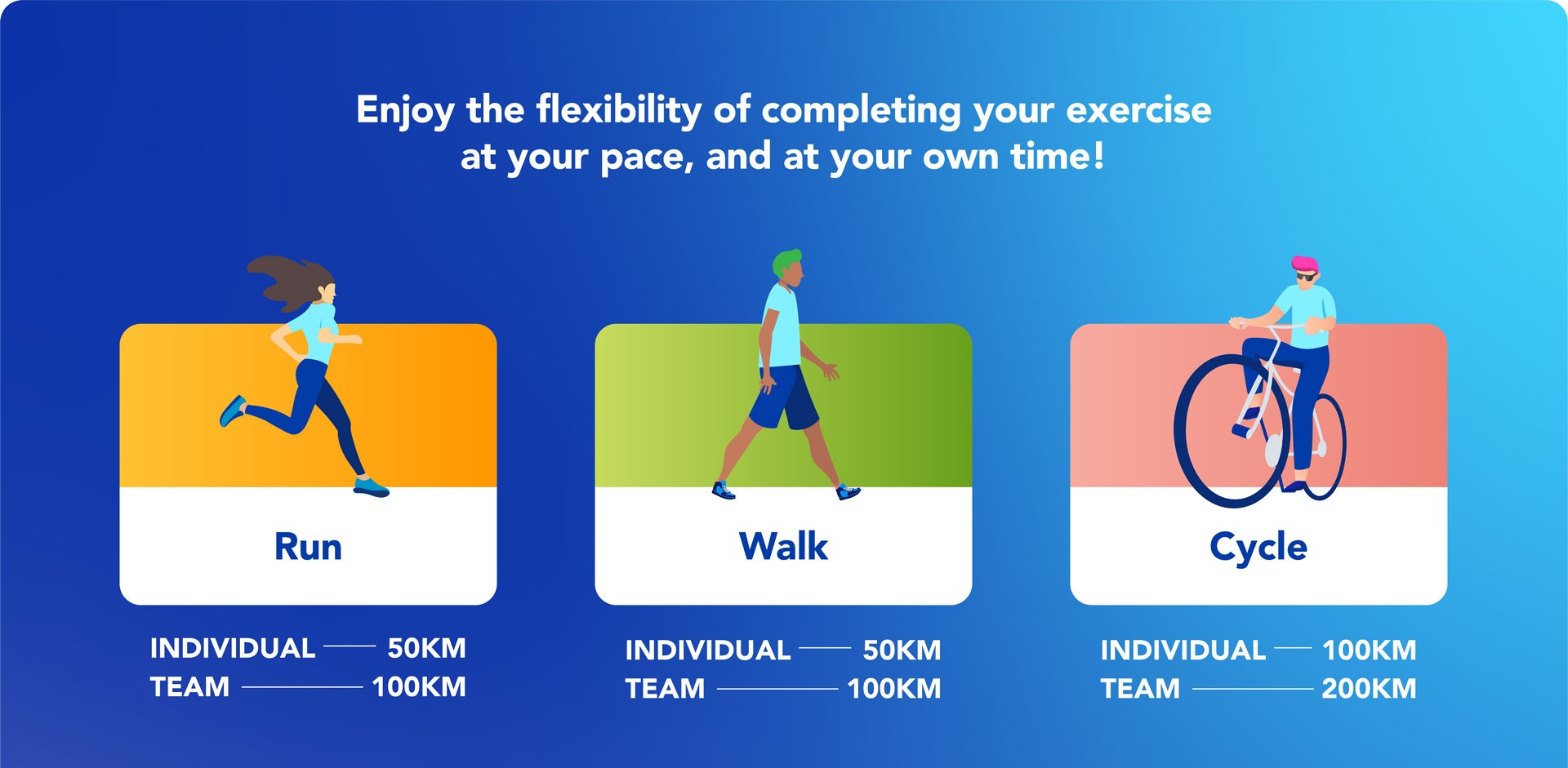 Enjoy the flexibility of completing your exercise at your pace, and at your own time!

Run

INDIVIDUAL — 50KM
TEAM — 100KM

Walk

INDIVIDUAL — 50KM
TEAM — 100KM

Cycle

INDIVIDUAL — 100KM
TEAM — 200KM